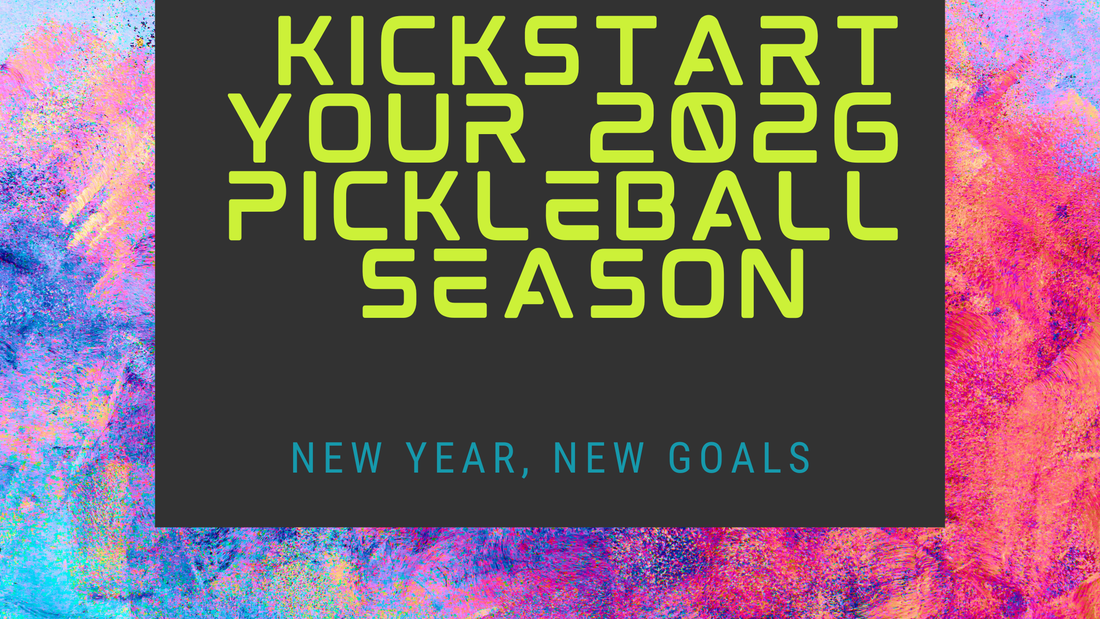 KICKSTART YOUR 2026 PICKLEBALL SEASON

NEW YEAR, NEW GOALS